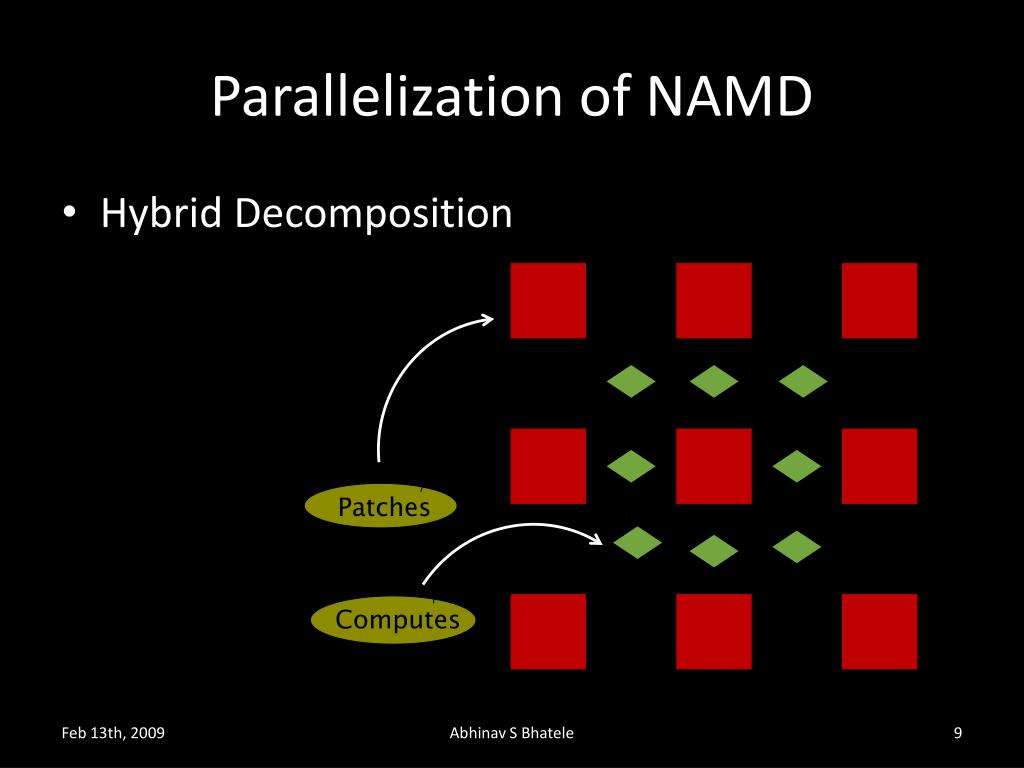 Parallelization of NAMD

• Hybrid Decomposition

Patches

Computes

Feb 13th, 2009

Abhinav S Bhatele

9